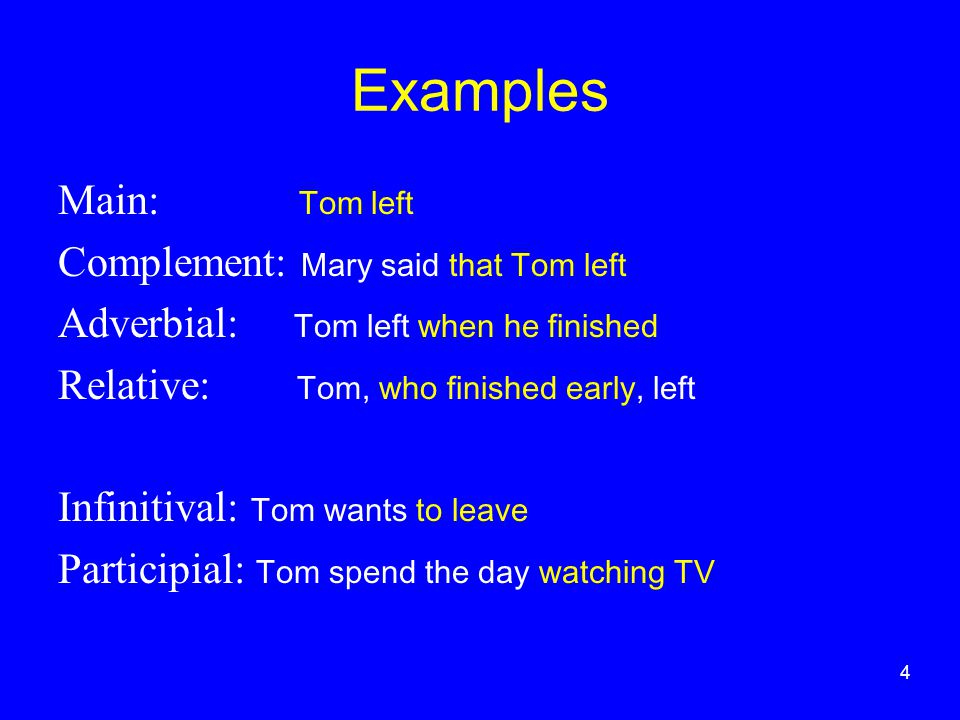 Examples

Main: Tom left

Complement: Mary said that Tom left

Adverbial: Tom left when he finished

Relative: Tom, who finished early, left

Infinitival: Tom wants to leave

Participial: Tom spend the day watching TV

4